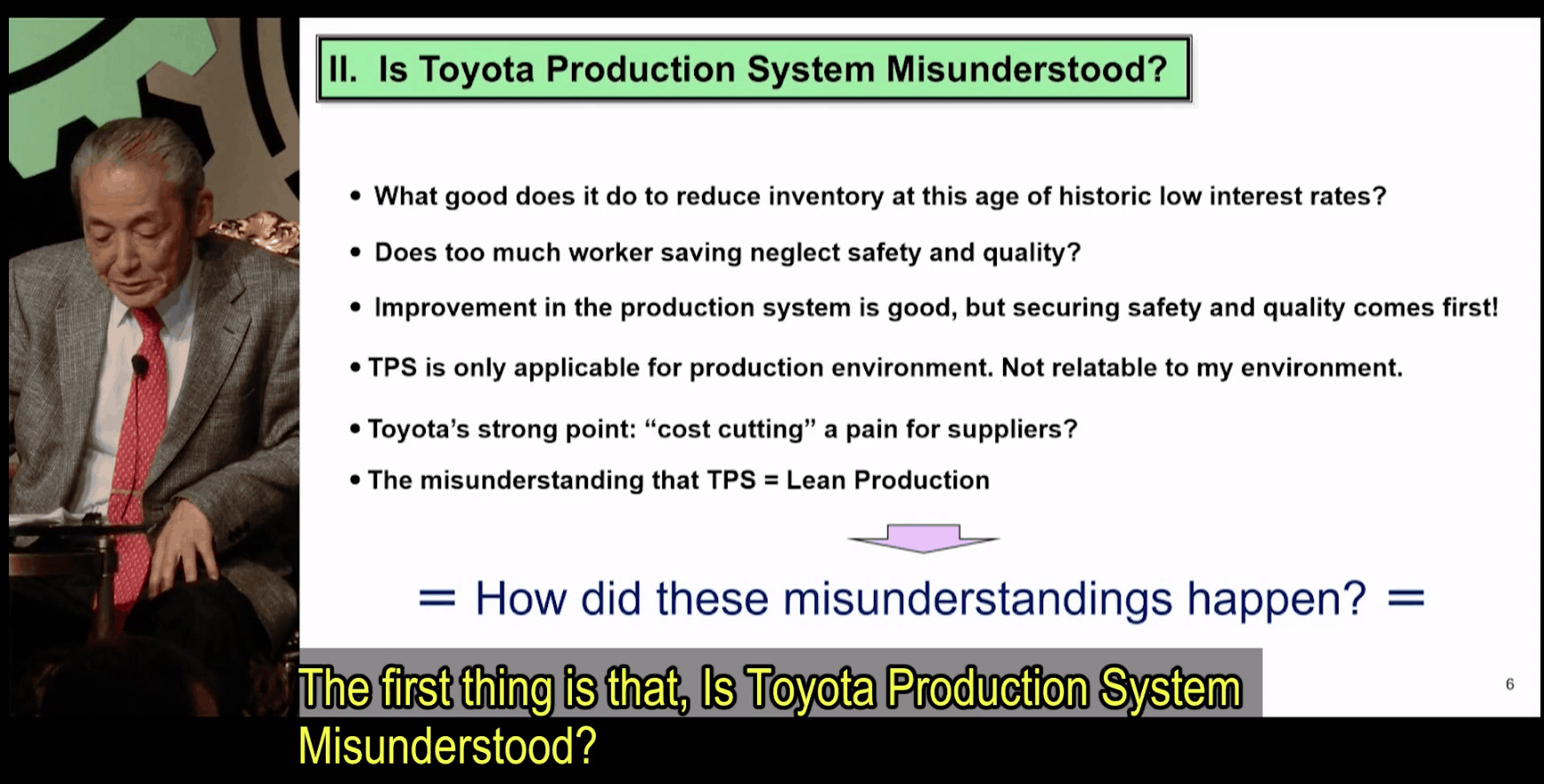 II. Is Toyota Production System Misunderstood?

• What good does it do to reduce inventory at this age of historic low interest rates?

• Does too much worker saving neglect safety and quality?

• Improvement in the production system is good, but securing safety and quality comes first!

• TPS is only applicable for production environment. Not relatable to my environment.

• Toyota's strong point: "cost cutting" a pain for suppliers?

• The misunderstanding that TPS = Lean Production

= How did these misunderstandings happen? =

6

The first thing is that, Is Toyota Production System Misunderstood?